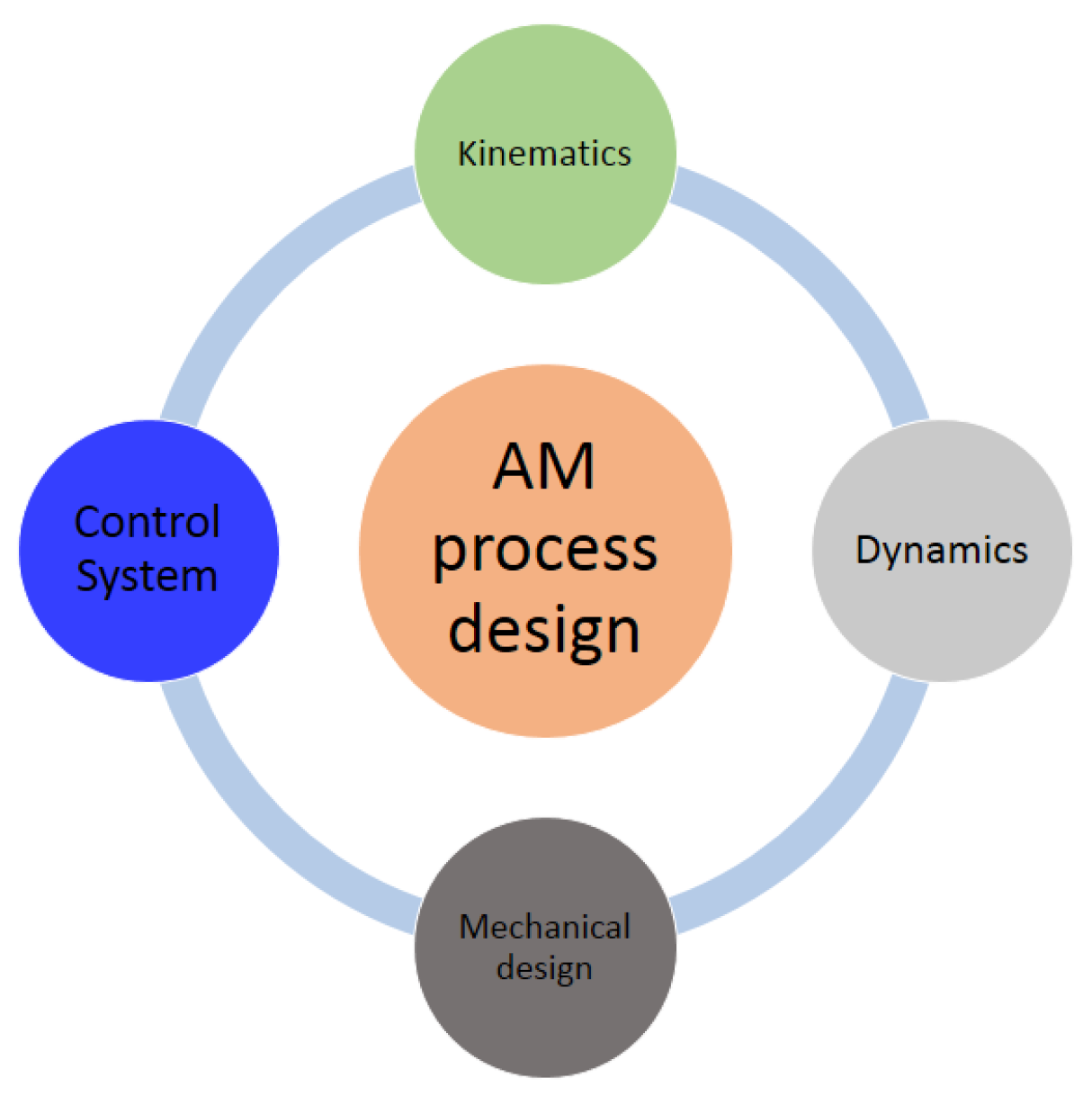 Kinematics

Control System

AM process design

Dynamics

Mechanical design